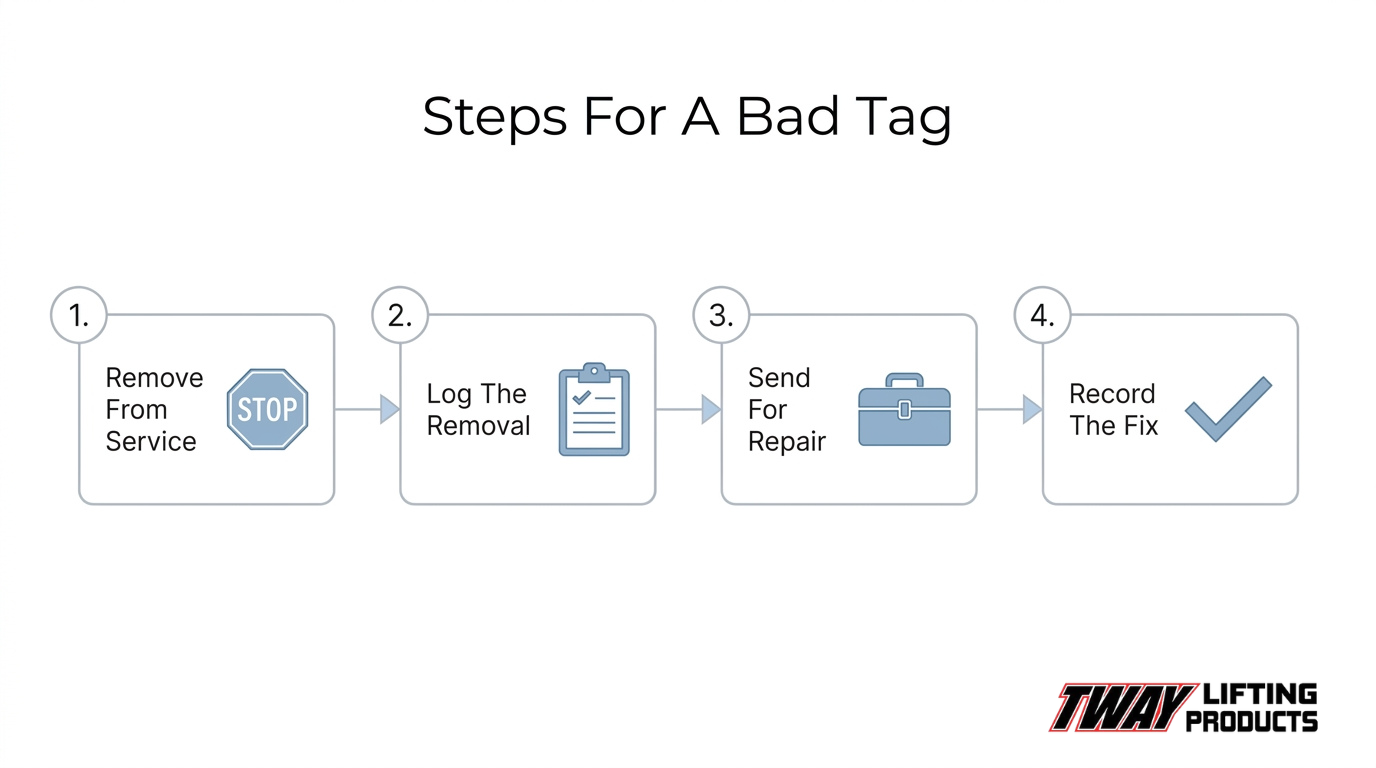 Steps For A Bad Tag

1.

Remove From Service

STOP

2.

Log The Removal

3.

Send For Repair

4.

Record The Fix

TWAY LIFTING PRODUCTS